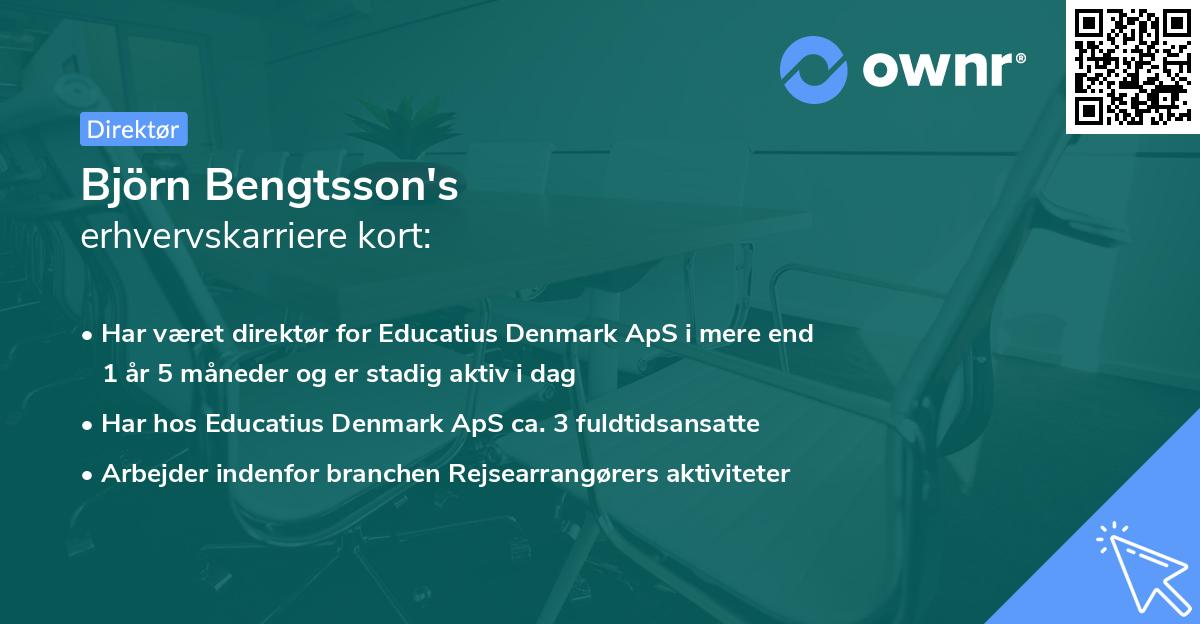 ownr®

Direktør

Björn Bengtsson's
erhvervskarriere kort:

• Har været direktør for Educatius Denmark ApS i mere end 1 år 5 måneder og er stadig aktiv i dag

• Har hos Educatius Denmark ApS ca. 3 fuldtidsansatte

• Arbejder indenfor branchen Rejsearrangørers aktiviteter